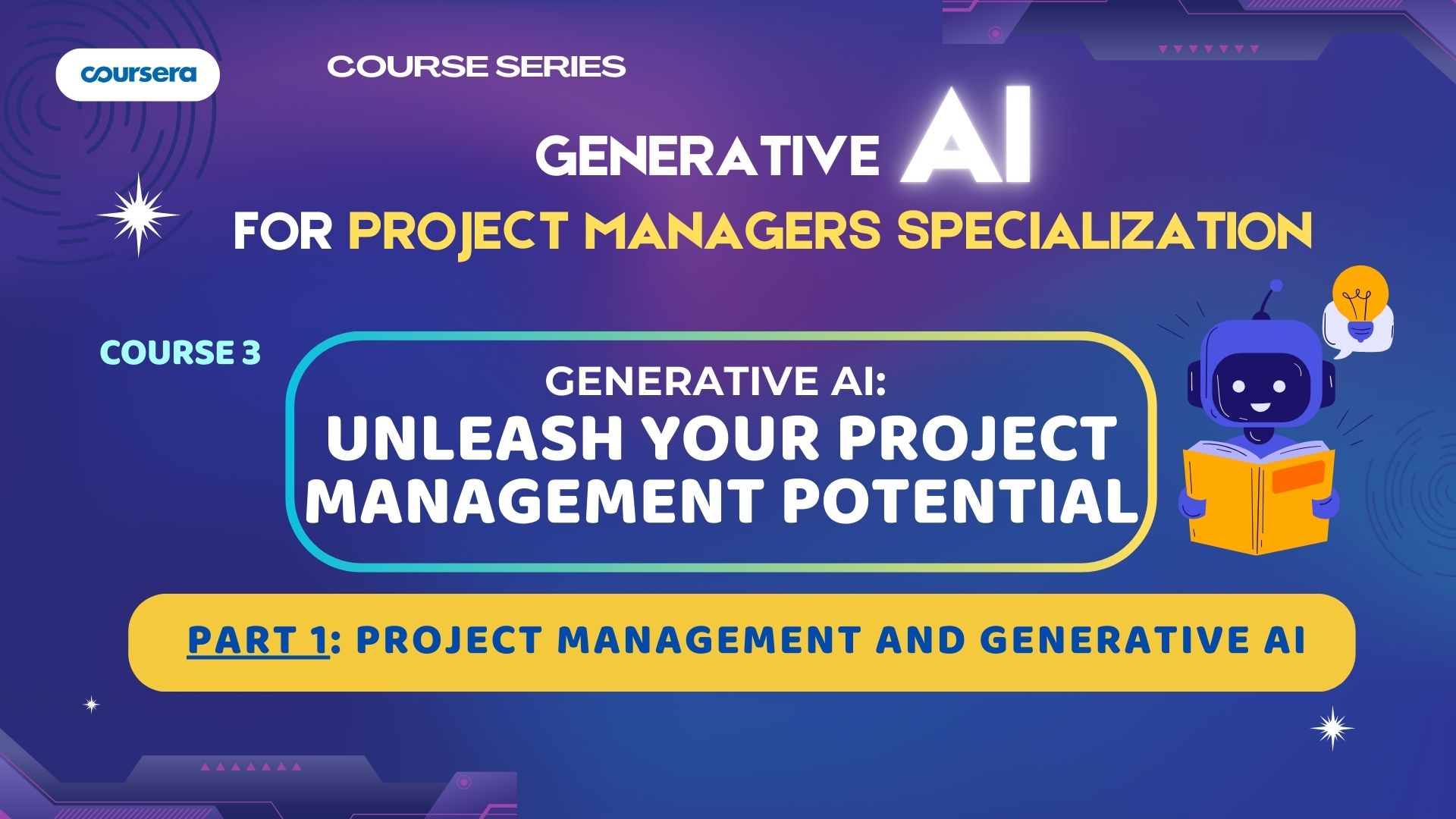 coursera

COURSE SERIES

GENERATIVE AI
FOR PROJECT MANAGERS SPECIALIZATION

COURSE 3

GENERATIVE AI:
UNLEASH YOUR PROJECT MANAGEMENT POTENTIAL

PART 1: PROJECT MANAGEMENT AND GENERATIVE AI